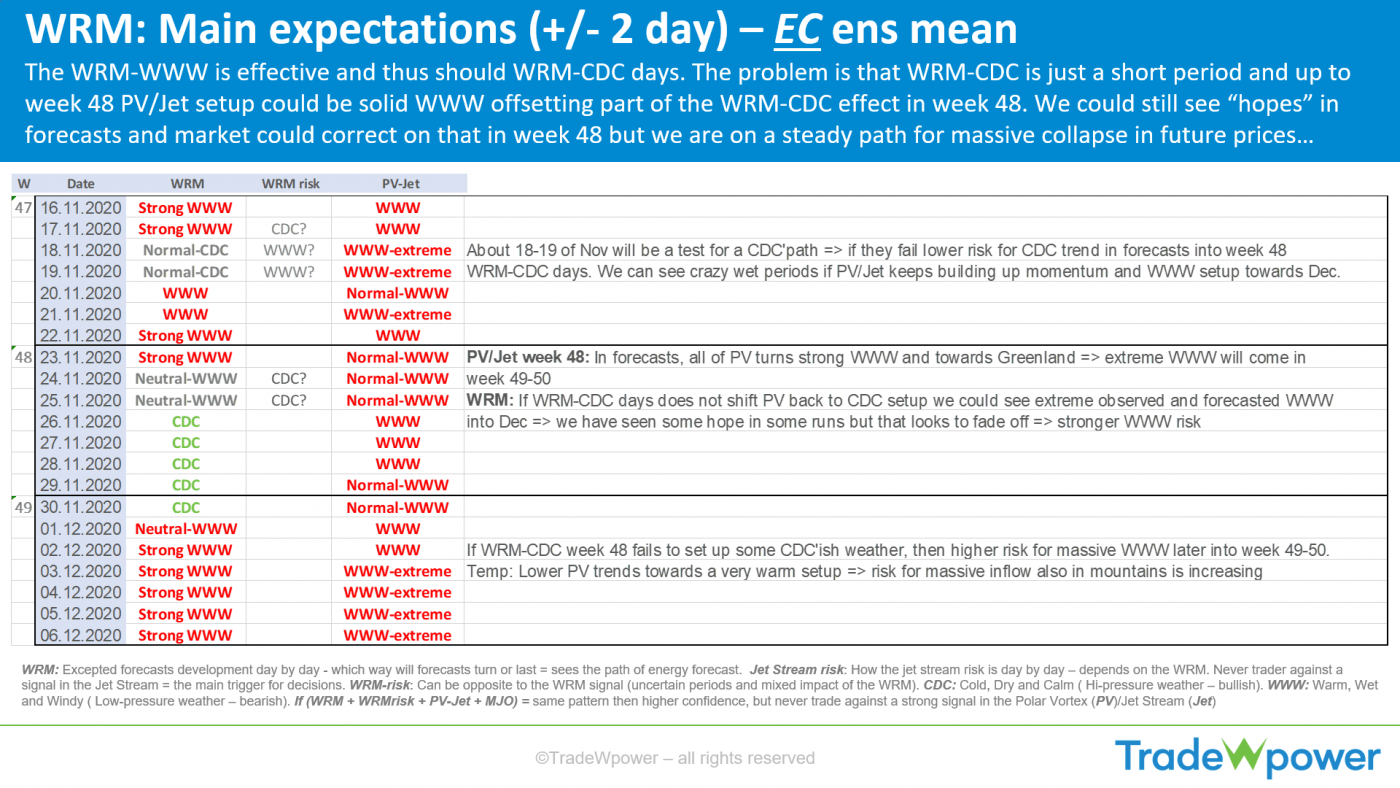 WRM: Main expectations (+/- 2 day) – EC ens mean

The WRM-WWW is effective and thus should WRM-CDC days. The problem is that WRM-CDC is just a short period and up to week 48 PV/Jet setup could be solid WWW offsetting part of the WRM-CDC effect in week 48. We could still see "hopes" in forecasts and market could correct on that in week 48 but we are on a steady path for massive collapse in future prices…

| W | Date | WRM | WRM risk | PV-Jet | |
|---|---|---|---|---|---|
| 47 | 16.11.2020 | Strong WWW | | WWW | |
| | 17.11.2020 | Strong WWW | CDC? | WWW | |
| | 18.11.2020 | Normal-CDC | WWW? | WWW-extreme | About 18-19 of Nov will be a test for a CDC'path => if they fail lower risk for CDC trend in forecasts into week 48 |
| | 19.11.2020 | Normal-CDC | WWW? | WWW-extreme | WRM-CDC days. We can see crazy wet periods if PV/Jet keeps building up momentum and WWW setup towards Dec. |
| | 20.11.2020 | WWW | | Normal-WWW | |
| | 21.11.2020 | WWW | | WWW-extreme | |
| | 22.11.2020 | Strong WWW | | WWW | |
| 48 | 23.11.2020 | Strong WWW | | Normal-WWW | PV/Jet week 48: In forecasts, all of PV turns strong WWW and towards Greenland => extreme WWW will come in |
| | 24.11.2020 | Neutral-WWW | CDC? | Normal-WWW | week 49-50 |
| | 25.11.2020 | Neutral-WWW | CDC? | Normal-WWW | WRM: If WRM-CDC days does not shift PV back to CDC setup we could see extreme observed and forecasted WWW |
| | 26.11.2020 | CDC | | WWW | into Dec => we have seen some hope in some runs but that looks to fade off => stronger WWW risk |
| | 27.11.2020 | CDC | | WWW | |
| | 28.11.2020 | CDC | | WWW | |
| | 29.11.2020 | CDC | | Normal-WWW | |
| 49 | 30.11.2020 | CDC | | Normal-WWW | |
| | 01.12.2020 | Neutral-WWW | | WWW | |
| | 02.12.2020 | Strong WWW | | WWW | If WRM-CDC week 48 fails to set up some CDC'ish weather, then higher risk for massive WWW later into week 49-50. |
| | 03.12.2020 | Strong WWW | | WWW-extreme | Temp: Lower PV trends towards a very warm setup => risk for massive inflow also in mountains is increasing |
| | 04.12.2020 | Strong WWW | | WWW-extreme | |
| | 05.12.2020 | Strong WWW | | WWW-extreme | |
| | 06.12.2020 | Strong WWW | | WWW-extreme | |

WRM: Excepted forecasts development day by day - which way will forecasts turn or last = sees the path of energy forecast. Jet Stream risk: How the jet stream risk is day by day – depends on the WRM. Never trader against a signal in the Jet Stream = the main trigger for decisions. WRM-risk: Can be opposite to the WRM signal (uncertain periods and mixed impact of the WRM). CDC: Cold, Dry and Calm ( Hi-pressure weather – bullish). WWW: Warm, Wet and Windy ( Low-pressure weather – bearish). If (WRM + WRMrisk + PV-Jet + MJO) = same pattern then higher confidence, but never trade against a strong signal in the Polar Vortex (PV)/Jet Stream (Jet)

©TradeWpower – all rights reserved

TradeWpower